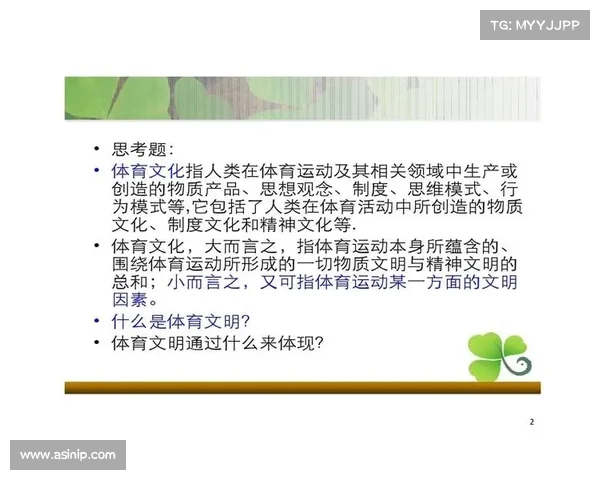 TG: MYYJJPP

• 思考题:

• 体育文化指人类在体育运动及其相关领域中生产或创造的物质产品、思想观念、制度、思维模式、行为模式等,它包括了人类在体育活动中所创造的物质文化、制度文化和精神文化等.

• 体育文化，大而言之，指体育运动本身所蕴含的、围绕体育运动所形成的一切物质文明与精神文明的总和；小而言之，又可指体育运动某一方面的文明因素。

• 什么是体育文明?

• 体育文明通过什么来体现?

2

www.asinip.com